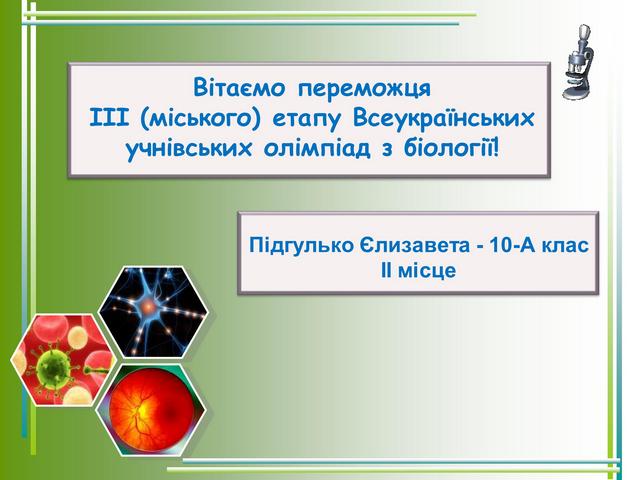 Вітаємо переможця
ІІІ (міського) етапу Всеукраїнських учнівських олімпіад з біології!

Підгулько Єлизавета - 10-А клас
ІІ місце